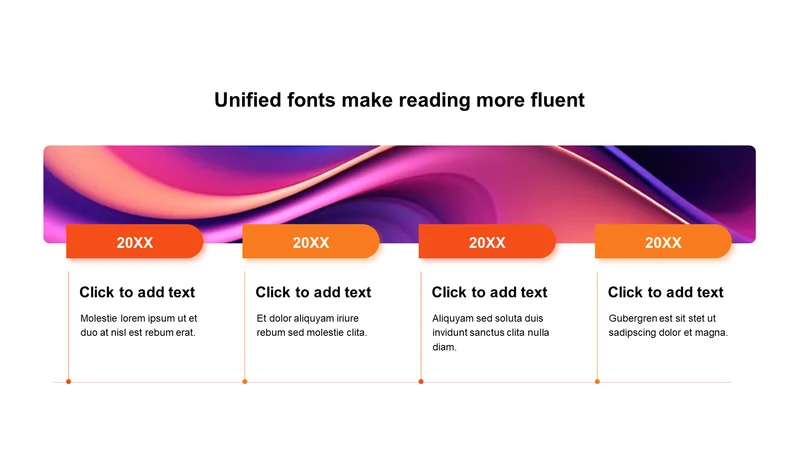 Unified fonts make reading more fluent

20XX

Click to add text

Molestie lorem ipsum ut et duo at nisl est rebum erat.

20XX

Click to add text

Et dolor aliquyam iriure rebum sed molestie clita.

20XX

Click to add text

Aliquyam sed soluta duis invidunt sanctus clita nulla diam.

20XX

Click to add text

Gubergren est sit stet ut sadipscing dolor et magna.